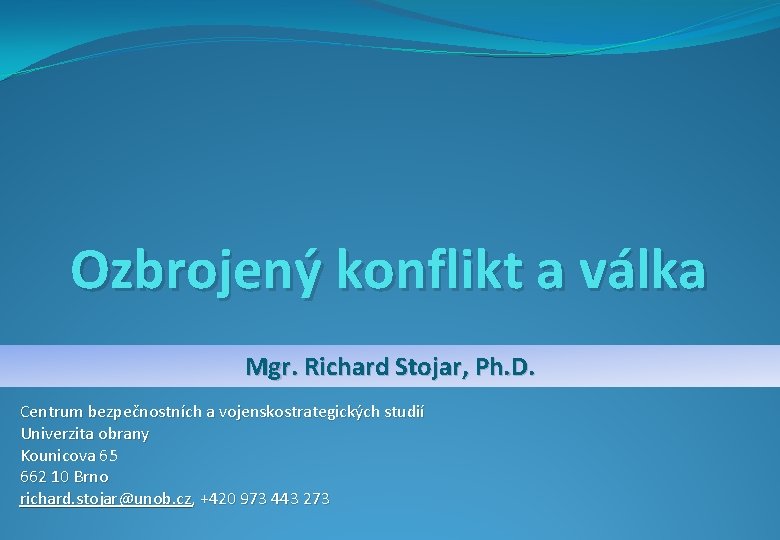 Ozbrojený konflikt a válka

Mgr. Richard Stojar, Ph.D.

Centrum bezpečnostních a vojenskostrategických studií
Univerzita obrany
Kounicova 65
662 10 Brno
richard.stojar@unob.cz, +420 973 443 273